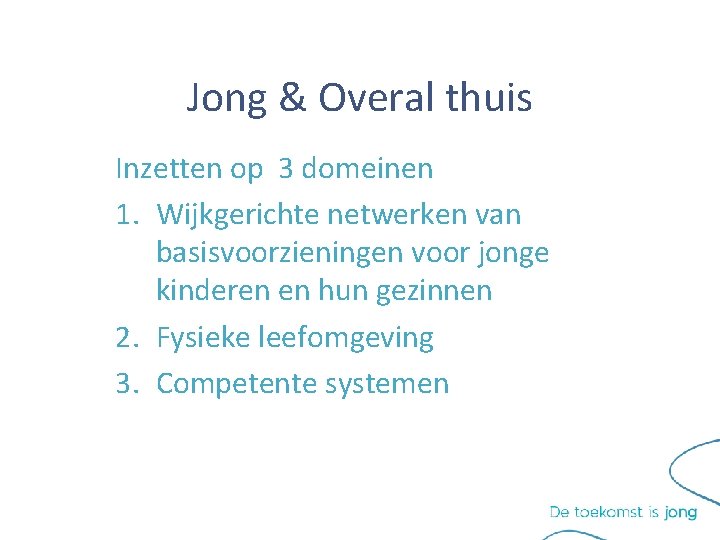 Jong & Overal thuis

Inzetten op 3 domeinen

1. Wijkgerichte netwerken van basisvoorzieningen voor jonge kinderen en hun gezinnen
2. Fysieke leefomgeving
3. Competente systemen

De toekomst is jong